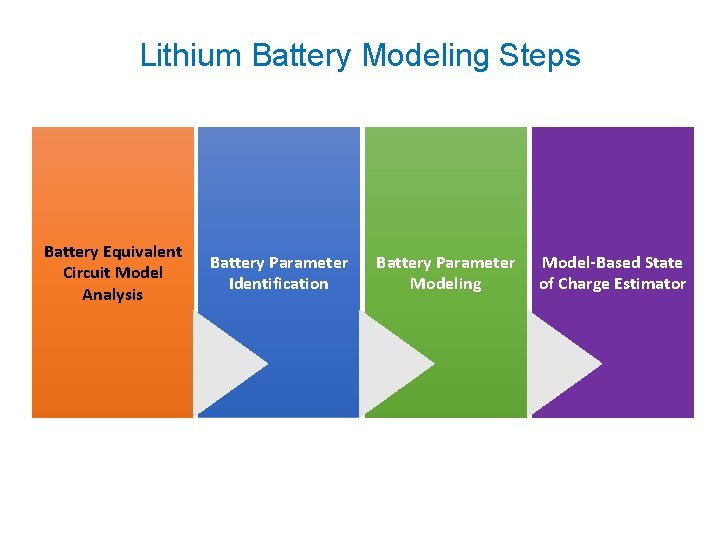 Lithium Battery Modeling Steps

Battery Equivalent Circuit Model Analysis

Battery Parameter Identification

Battery Parameter Modeling

Model-Based State of Charge Estimator